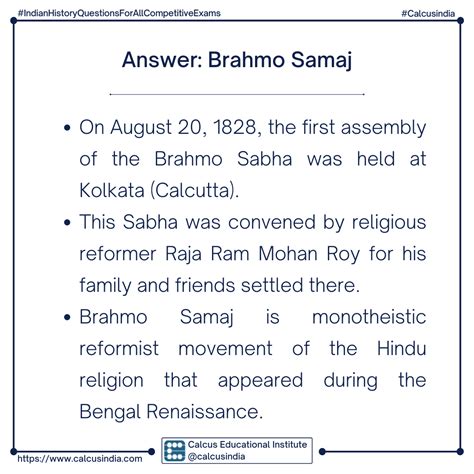 #IndianHistoryQuestionsForAllCompetitiveExams

#Calcusindia

Answer: Brahmo Samaj

• On August 20, 1828, the first assembly of the Brahmo Sabha was held at Kolkata (Calcutta).

• This Sabha was convened by religious reformer Raja Ram Mohan Roy for his family and friends settled there.

• Brahmo Samaj is monotheistic reformist movement of the Hindu religion that appeared during the Bengal Renaissance.

https://www.calcusindia.com

Calcus Educational Institute
@calcusindia